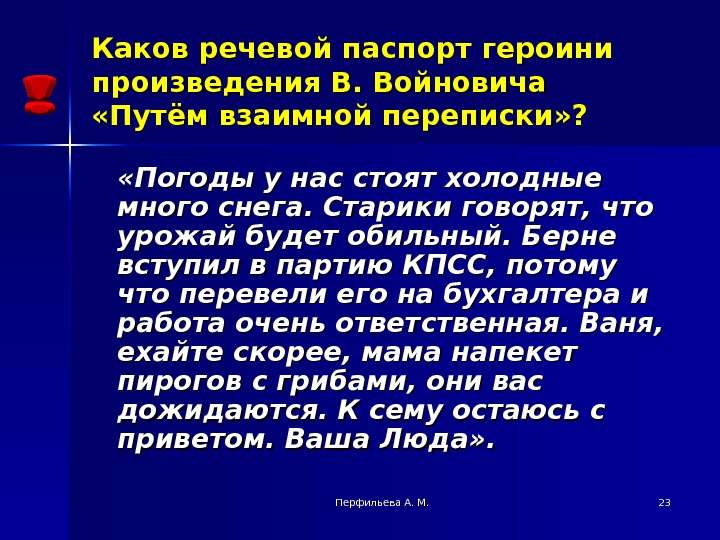 Каков речевой паспорт героини произведения В. Войновича «Путём взаимной переписки»?

«Погоды у нас стоят холодные много снега. Старики говорят, что урожай будет обильный. Берне вступил в партию КПСС, потому что перевели его на бухгалтера и работа очень ответственная. Ваня, ехайте скорее, мама напекет пирогов с грибами, они вас дожидаются. К сему остаюсь с приветом. Ваша Люда».

Перфильева А. М.

23